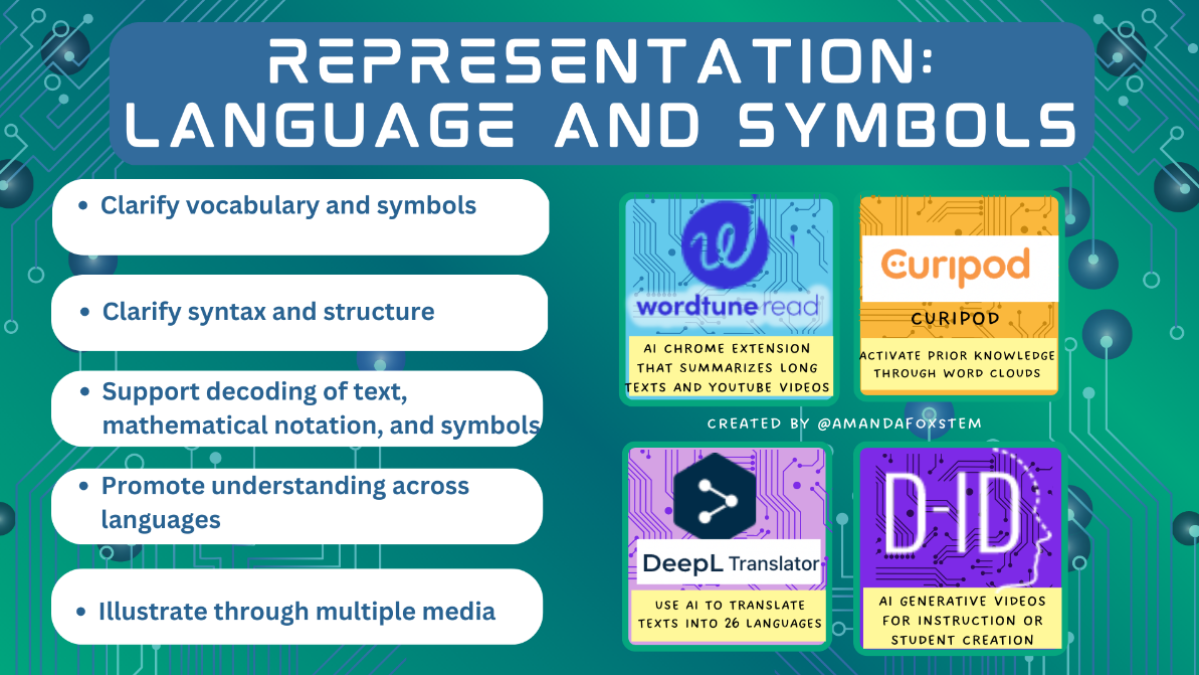 REPRESENTATION: LANGUAGE AND SYMBOLS

• Clarify vocabulary and symbols

• Clarify syntax and structure

• Support decoding of text, mathematical notation, and symbols

• Promote understanding across languages

• Illustrate through multiple media

wordtune read
AI CHROME EXTENSION THAT SUMMARIZES LONG TEXTS AND YOUTUBE VIDEOS

Curipod
CURIPOD
ACTIVATE PRIOR KNOWLEDGE THROUGH WORD CLOUDS

CREATED BY @AMANDAFOXSTEM

DeepL Translator
USE AI TO TRANSLATE TEXTS INTO 26 LANGUAGES

D-ID
AI GENERATIVE VIDEOS FOR INSTRUCTION OR STUDENT CREATION